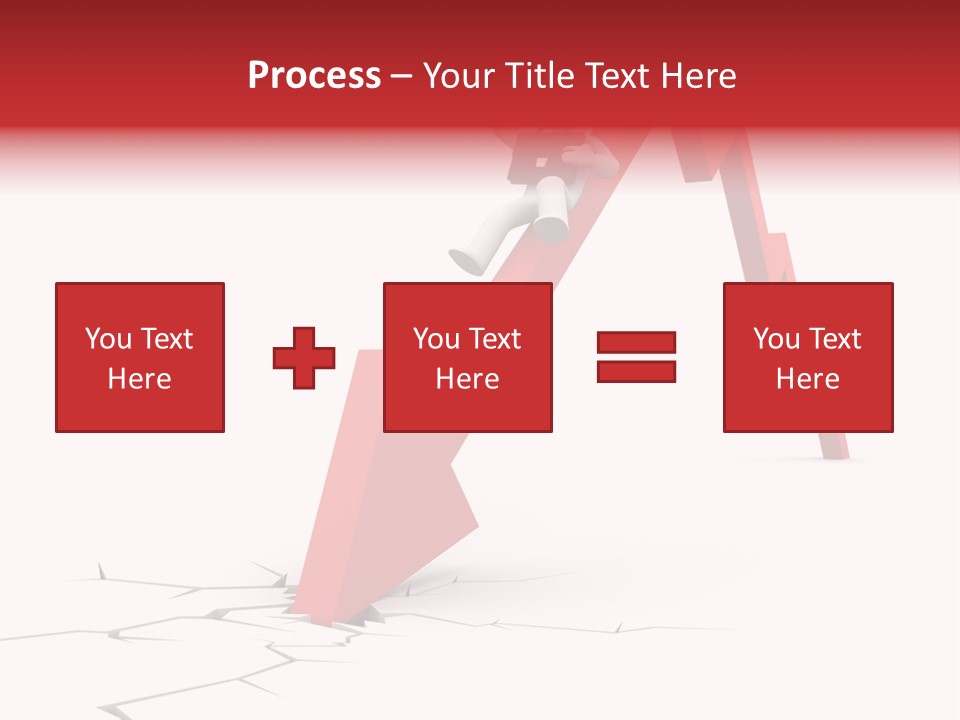 Process – Your Title Text Here

You Text Here

You Text Here

You Text Here